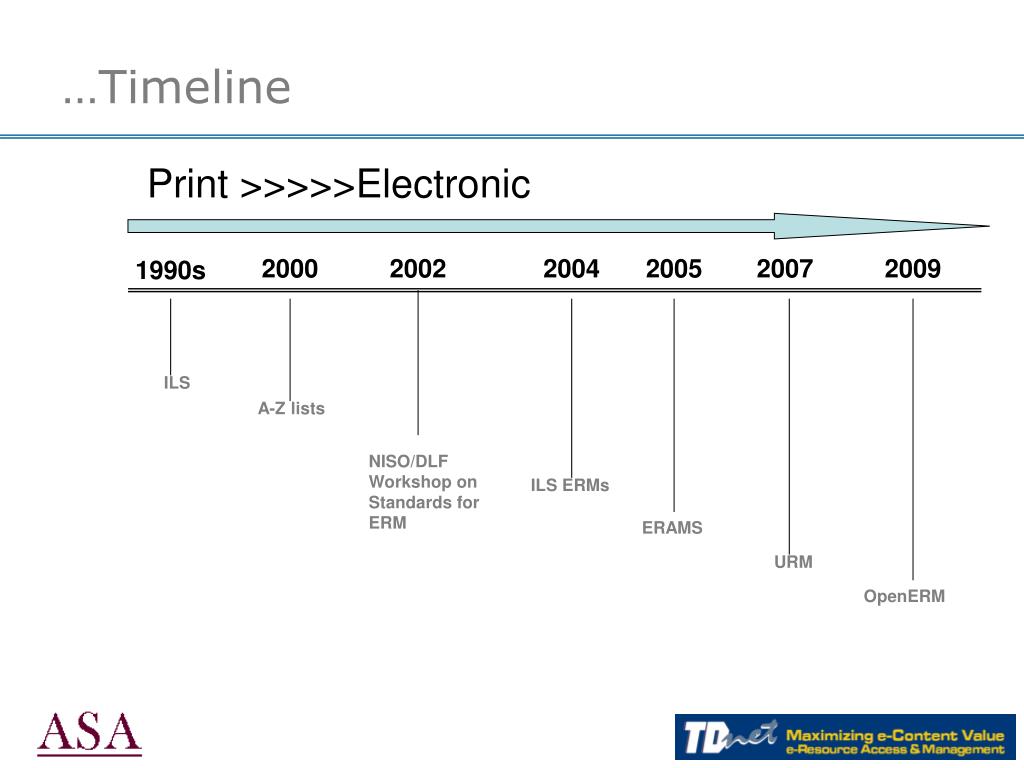 …Timeline

Print >>>>>Electronic

1990s 2000 2002 2004 2005 2007 2009

ILS

A-Z lists

NISO/DLF Workshop on Standards for ERM

ILS ERMs

ERAMS

URM

OpenERM

ASA

TDnet Maximizing e-Content Value e-Resource Access & Management